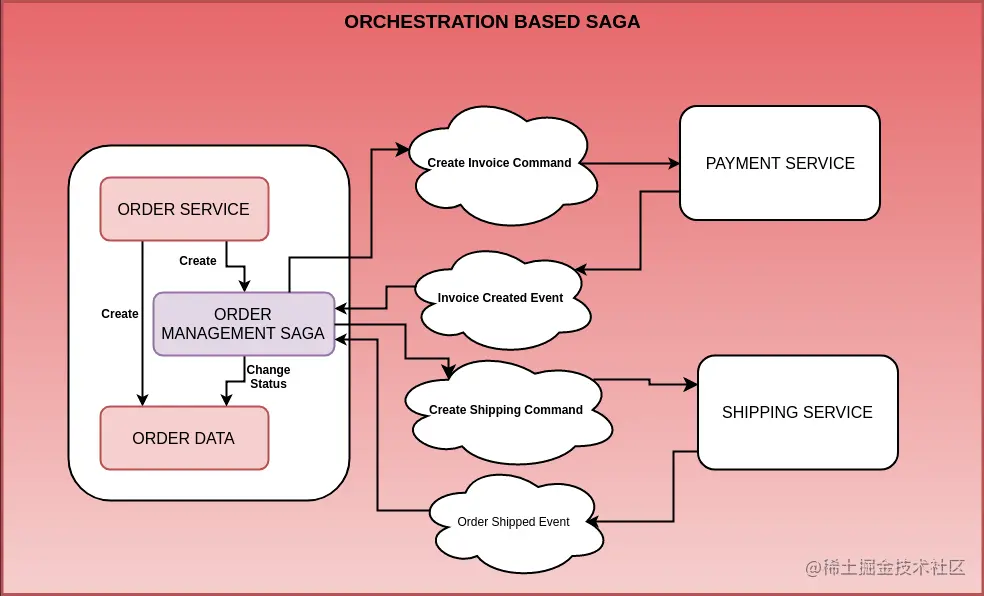 ORCHESTRATION BASED SAGA

ORDER SERVICE

Create

Create

ORDER MANAGEMENT SAGA

Change Status

ORDER DATA

Create Invoice Command

PAYMENT SERVICE

Invoice Created Event

Create Shipping Command

SHIPPING SERVICE

Order Shipped Event

@稀土掘金技术社区